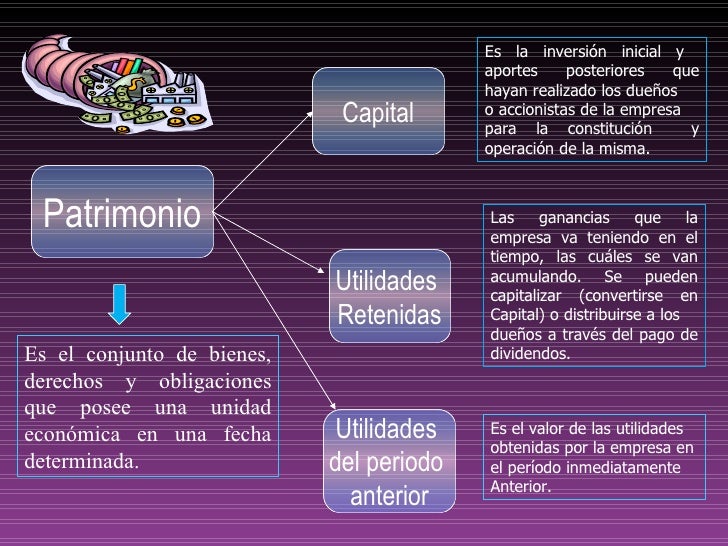 Patrimonio

Es el conjunto de bienes, derechos y obligaciones que posee una unidad económica en una fecha determinada.

Capital

Es la inversión inicial y aportes posteriores que hayan realizado los dueños o accionistas de la empresa para la constitución y operación de la misma.

Utilidades Retenidas

Las ganancias que la empresa va teniendo en el tiempo, las cuáles se van acumulando. Se pueden capitalizar (convertirse en Capital) o distribuirse a los dueños a través del pago de dividendos.

Utilidades del periodo anterior

Es el valor de las utilidades obtenidas por la empresa en el período inmediatamente Anterior.